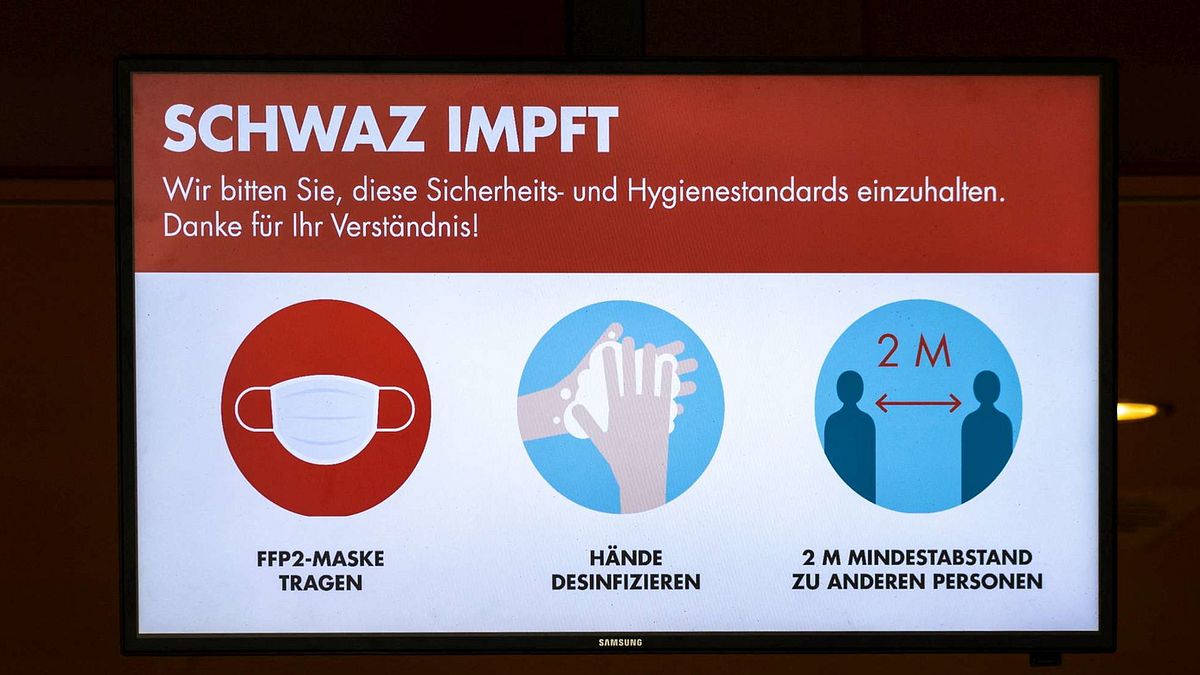 SCHWAZ IMPFT

Wir bitten Sie, diese Sicherheits- und Hygienestandards einzuhalten. Danke für Ihr Verständnis!

2 M

FFP2-MASKE TRAGEN

HÄNDE DESINFIZIEREN

2 M MINDESTABSTAND ZU ANDEREN PERSONEN

SAMSUNG